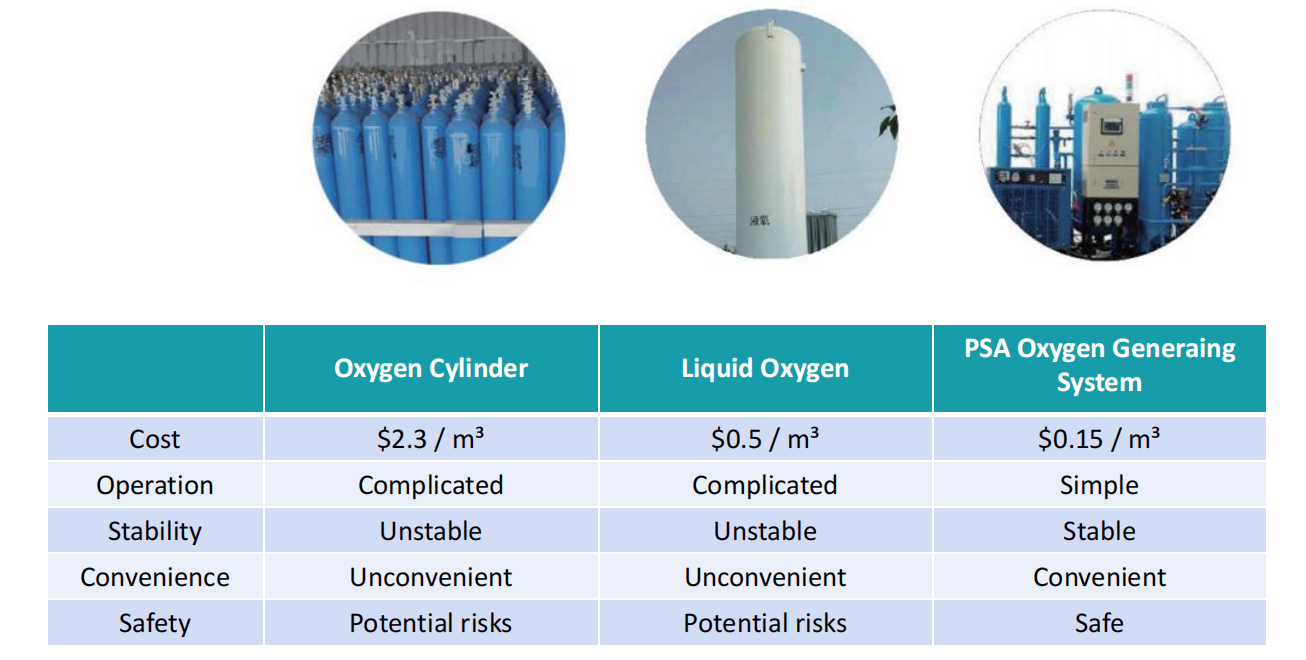 液氧

|  | Oxygen Cylinder | Liquid Oxygen | PSA Oxygen Generaing System |
|---|---|---|---|
| Cost | \$2.3 / m³ | \$0.5 / m³ | \$0.15 / m³ |
| Operation | Complicated | Complicated | Simple |
| Stability | Unstable | Unstable | Stable |
| Convenience | Unconvenient | Unconvenient | Convenient |
| Safety | Potential risks | Potential risks | Safe |